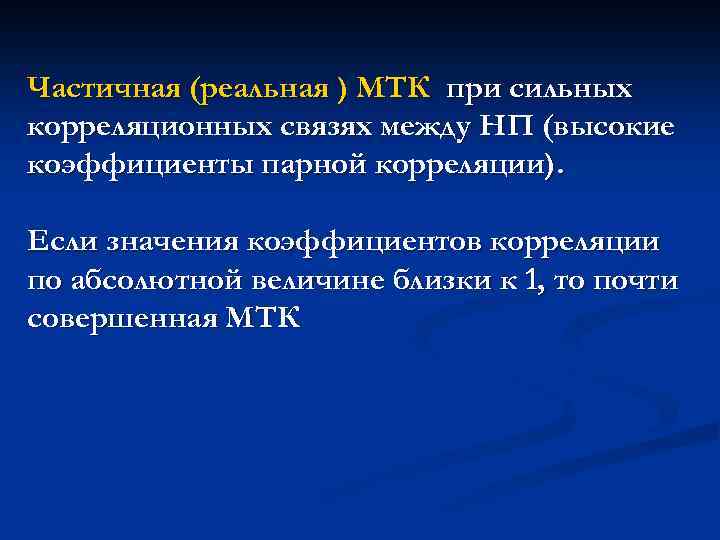 Частичная (реальная ) МТК при сильных корреляционных связях между НП (высокие коэффициенты парной корреляции).

Если значения коэффициентов корреляции по абсолютной величине близки к 1, то почти совершенная МТК